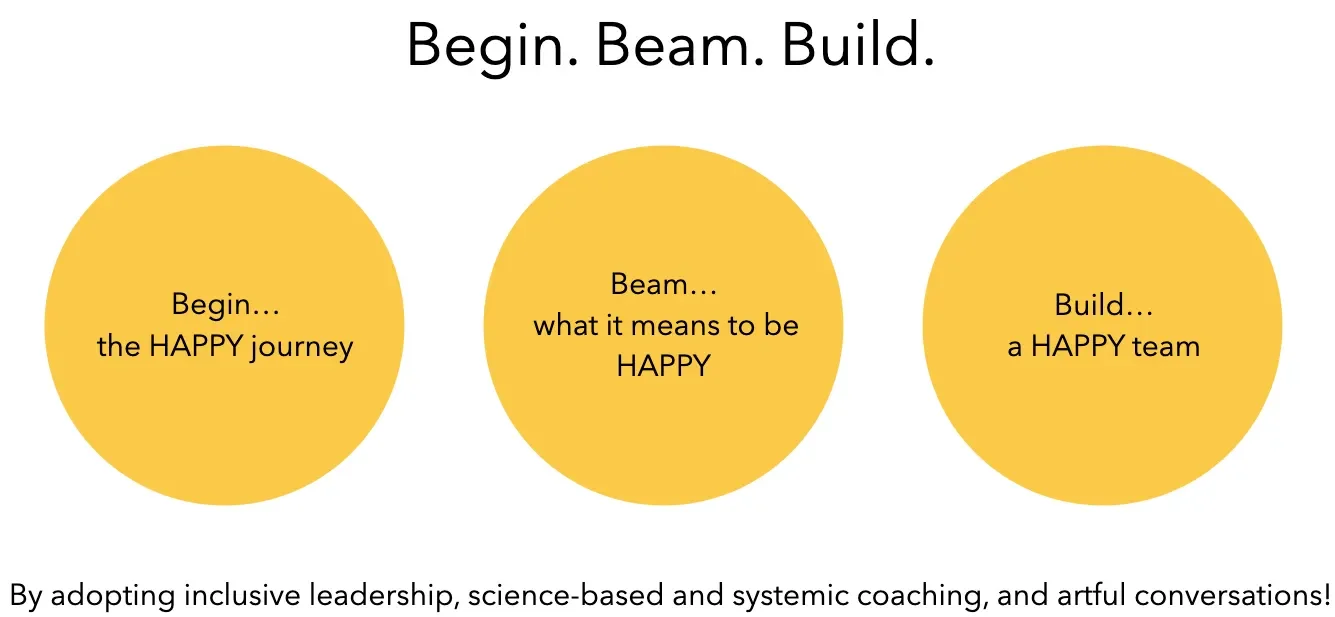 Begin. Beam. Build.

Begin…
the HAPPY journey

Beam…
what it means to be HAPPY

Build…
a HAPPY team

By adopting inclusive leadership, science-based and systemic coaching, and artful conversations!